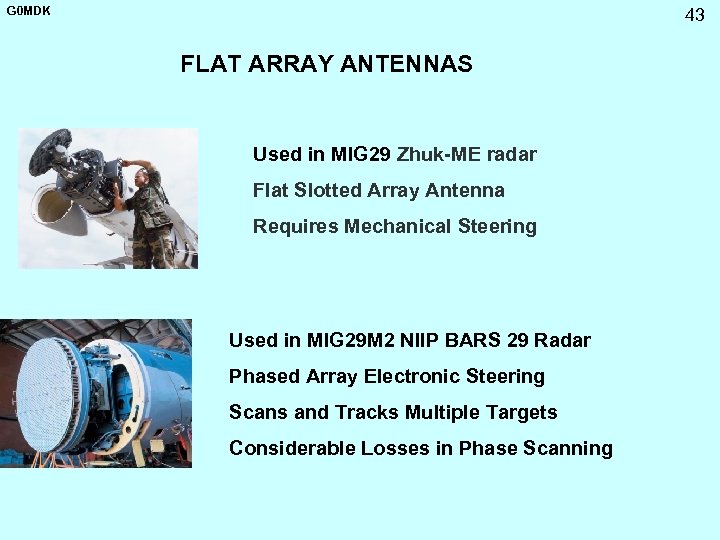 G0MDK

43

FLAT ARRAY ANTENNAS

Used in MIG29 Zhuk-ME radar
Flat Slotted Array Antenna
Requires Mechanical Steering

Used in MIG29M2 NIIP BARS 29 Radar
Phased Array Electronic Steering
Scans and Tracks Multiple Targets
Considerable Losses in Phase Scanning